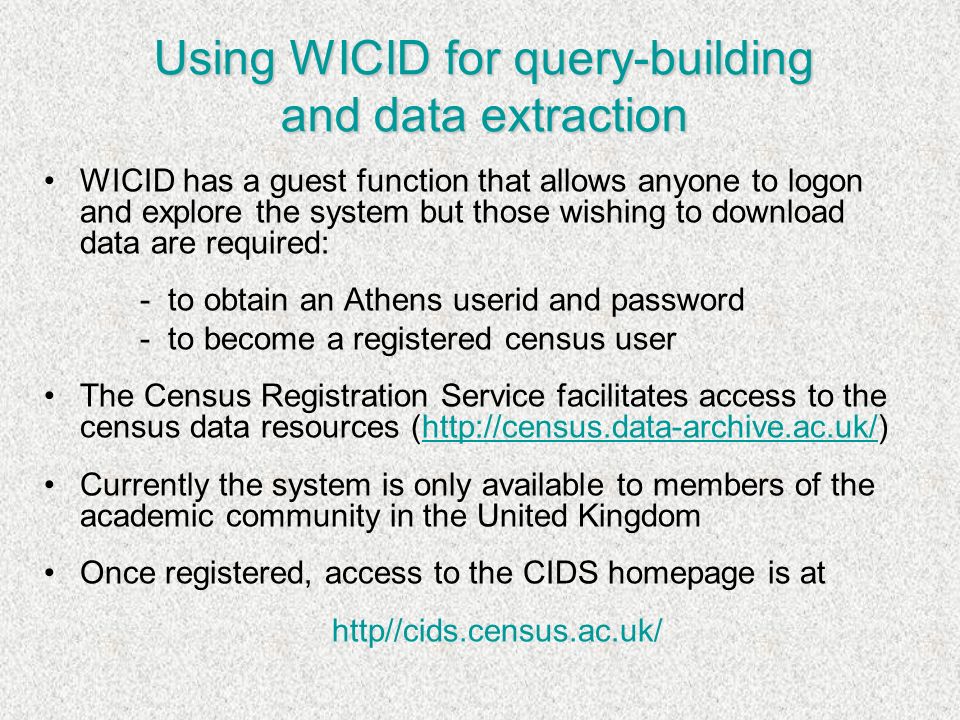 Using WICID for query-building and data extraction

• WICID has a guest function that allows anyone to logon and explore the system but those wishing to download data are required:

- to obtain an Athens userid and password
- to become a registered census user

• The Census Registration Service facilitates access to the census data resources (http://census.data-archive.ac.uk/)

• Currently the system is only available to members of the academic community in the United Kingdom

• Once registered, access to the CIDS homepage is at

http//cids.census.ac.uk/